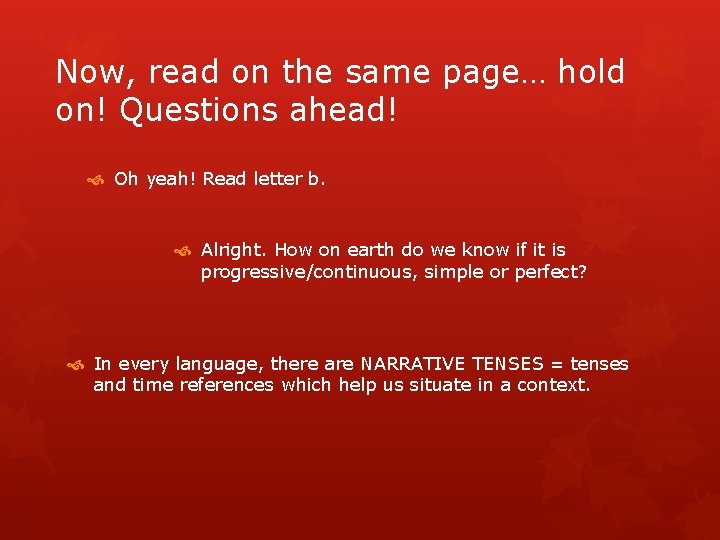 Now, read on the same page… hold on! Questions ahead!

Oh yeah! Read letter b.

Alright. How on earth do we know if it is progressive/continuous, simple or perfect?

In every language, there are NARRATIVE TENSES = tenses and time references which help us situate in a context.